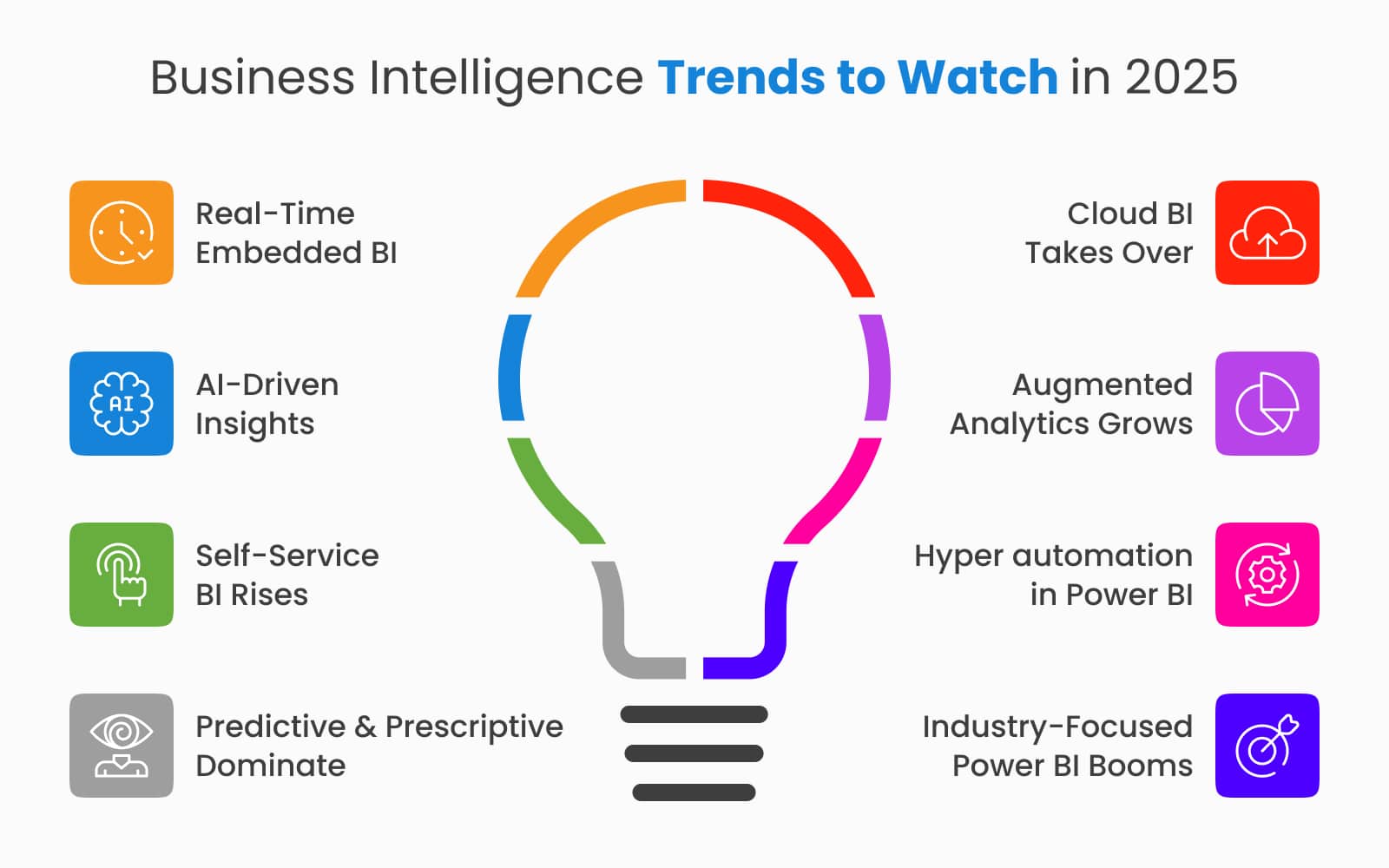 Business Intelligence Trends to Watch in 2025

Real-Time Embedded BI

AI-Driven Insights

Self-Service BI Rises

Predictive & Prescriptive Dominate

Cloud BI Takes Over

Augmented Analytics Grows

Hyper automation in Power BI

Industry-Focused Power BI Booms

AI